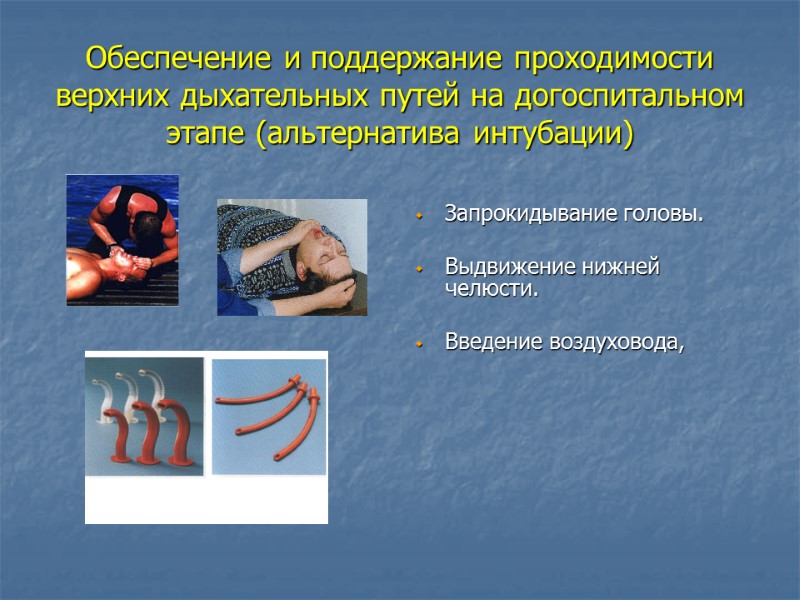 Обеспечение и поддержание проходимости верхних дыхательных путей на догоспитальном этапе (альтернатива интубации)

Запрокидывание головы.

Выдвижение нижней челюсти.

Введение воздуховода,